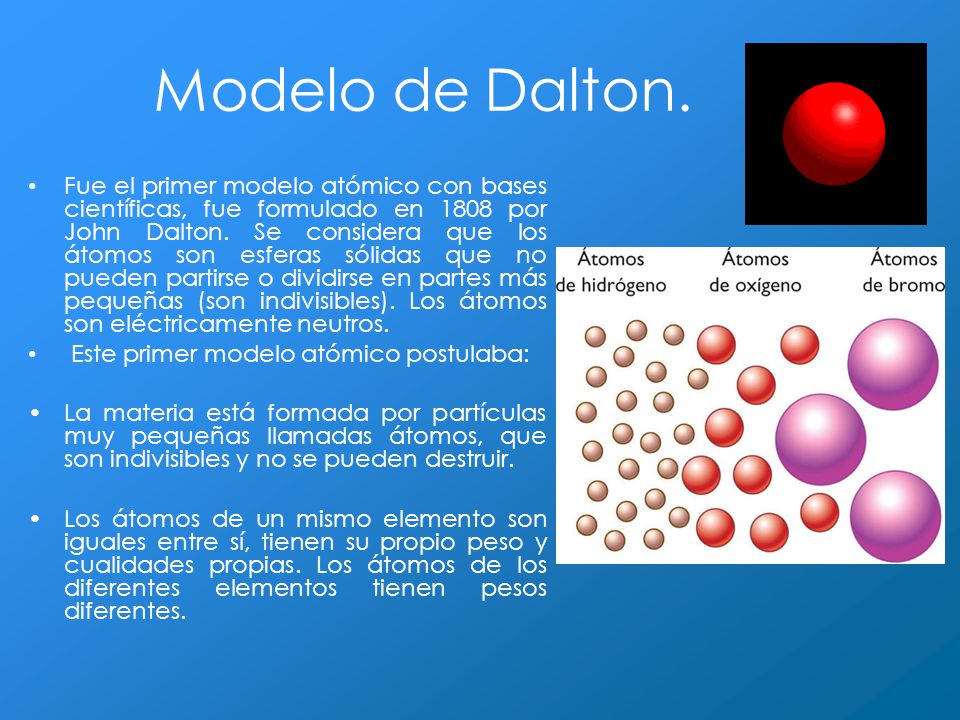 Modelo de Dalton.

• Fue el primer modelo atómico con bases científicas, fue formulado en 1808 por John Dalton. Se considera que los átomos son esferas sólidas que no pueden partirse o dividirse en partes más pequeñas (son indivisibles). Los átomos son eléctricamente neutros.

• Este primer modelo atómico postulaba:

• La materia está formada por partículas muy pequeñas llamadas átomos, que son indivisibles y no se pueden destruir.

• Los átomos de un mismo elemento son iguales entre sí, tienen su propio peso y cualidades propias. Los átomos de los diferentes elementos tienen pesos diferentes.

Átomos de hidrógeno

Átomos de oxígeno

Átomos de bromo